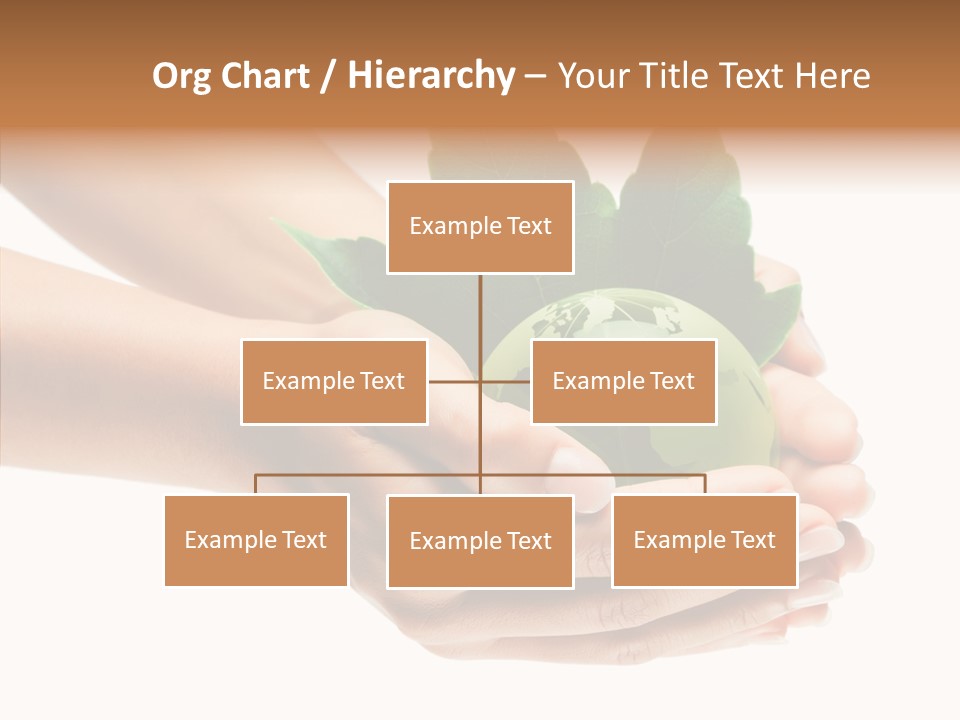 Org Chart / Hierarchy – Your Title Text Here

Example Text

Example Text

Example Text

Example Text

Example Text

Example Text